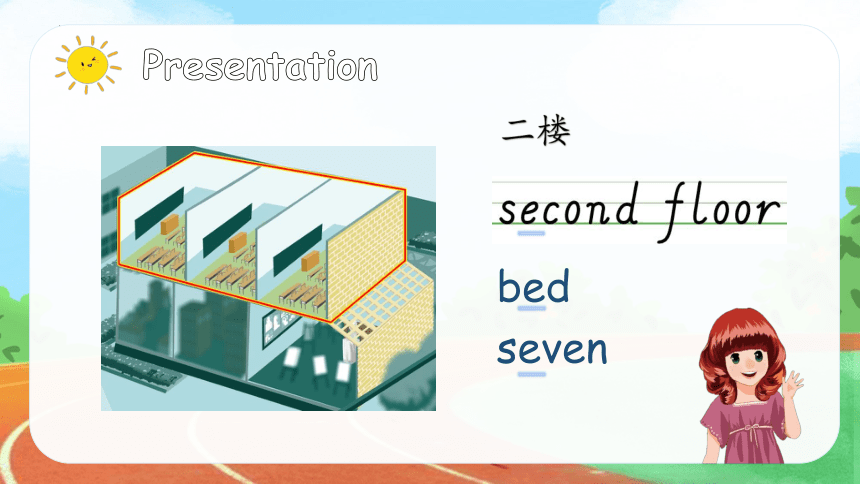 Presentation

二楼

second floor

bed

seven